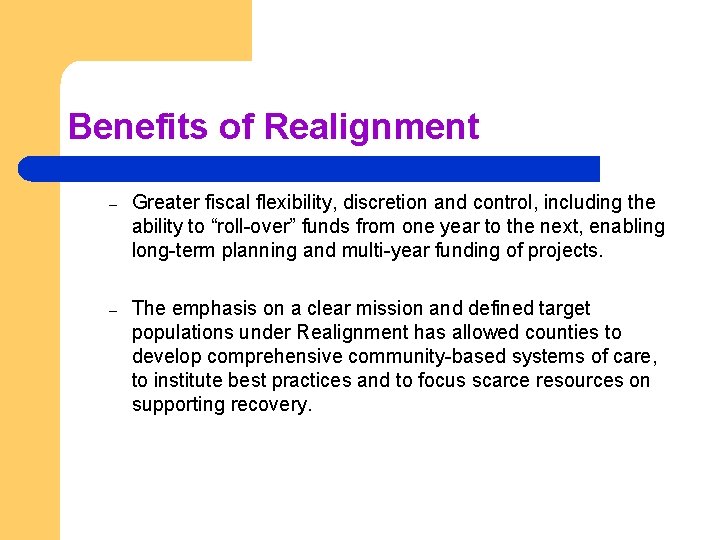 Benefits of Realignment

– Greater fiscal flexibility, discretion and control, including the ability to “roll-over” funds from one year to the next, enabling long-term planning and multi-year funding of projects.

– The emphasis on a clear mission and defined target populations under Realignment has allowed counties to develop comprehensive community-based systems of care, to institute best practices and to focus scarce resources on supporting recovery.